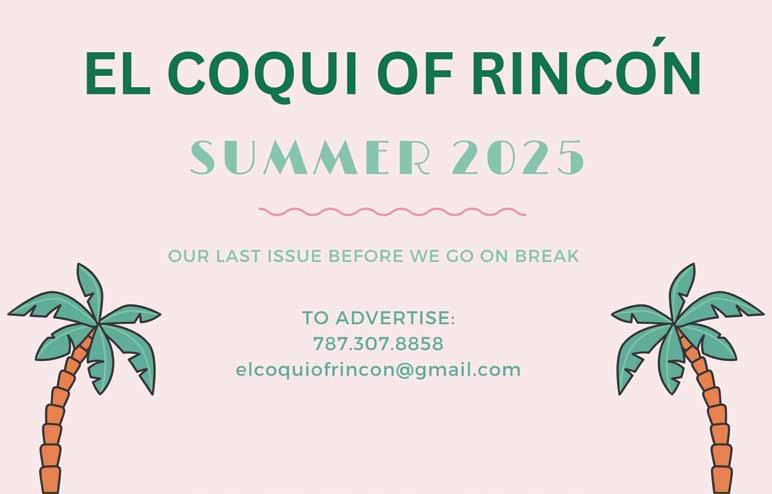 EL COQUI OF RINCÓN

SUMMER 2025

OUR LAST ISSUE BEFORE WE GO ON BREAK

TO ADVERTISE:
787.307.8858
elcoquiofrincon@gmail.com